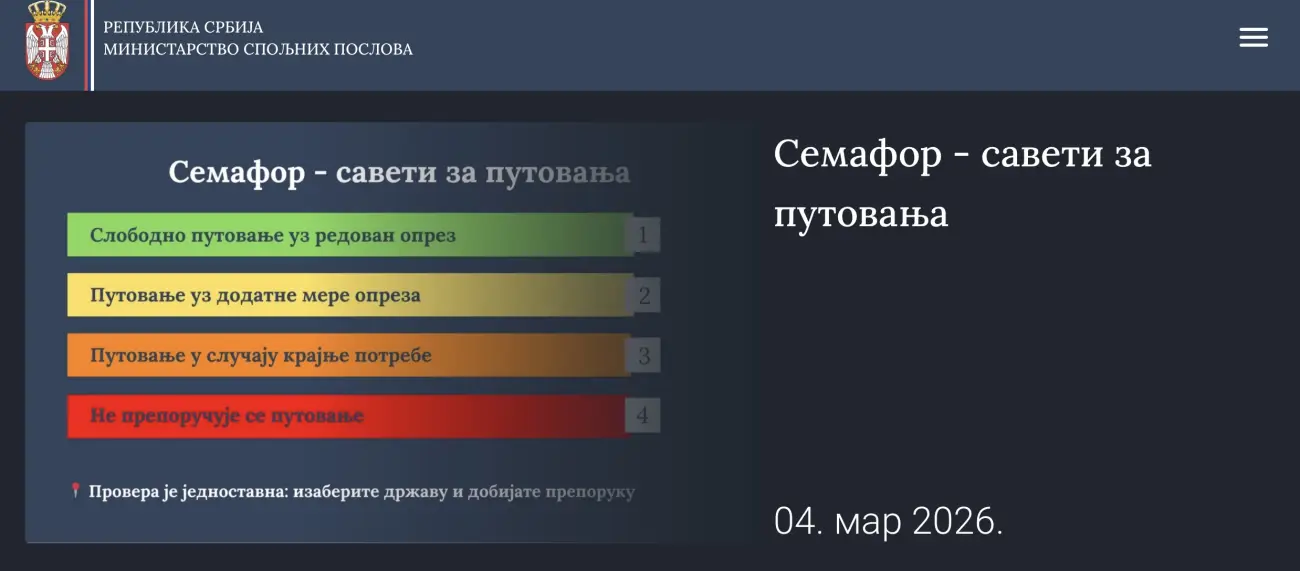 РЕПУБЛИКА СРБИЈА
МИНИСТАРСТВО СПОЉНИХ ПОСЛОВА

Семафор - савети за путовања

Слободно путовање уз редован опрез 1

Путовање уз додатне мере опреза 2

Путовање у случају крајње потребе 3

Не препоручује се путовање 4

Провера је једноставна: изаберите државу и добијате препоруку

Семафор - савети за путовања

04. мар 2026.